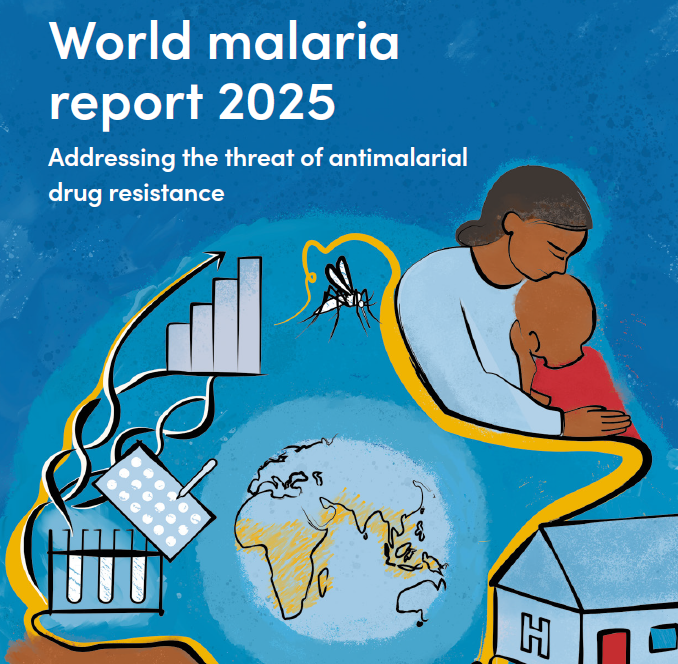 World malaria report 2025

Addressing the threat of antimalarial drug resistance

H